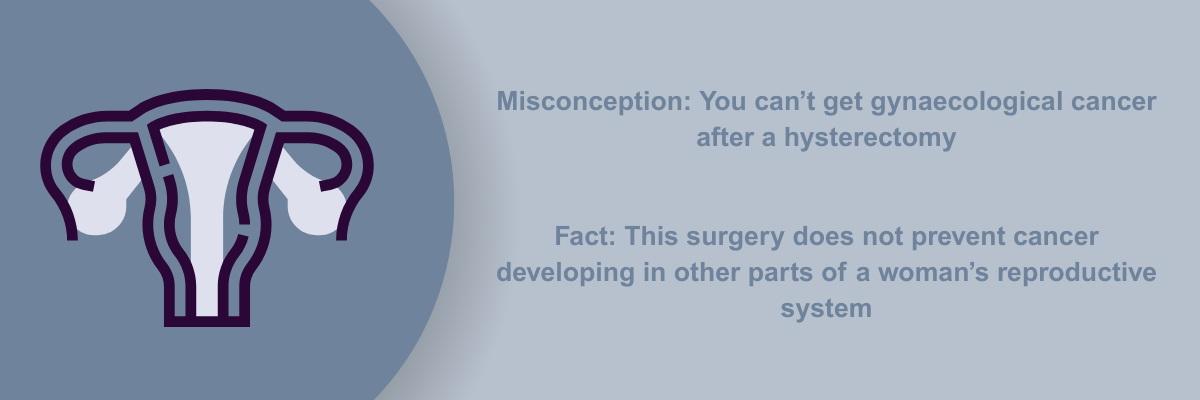 Misconception: You can’t get gynaecological cancer after a hysterectomy

Fact: This surgery does not prevent cancer developing in other parts of a woman’s reproductive system